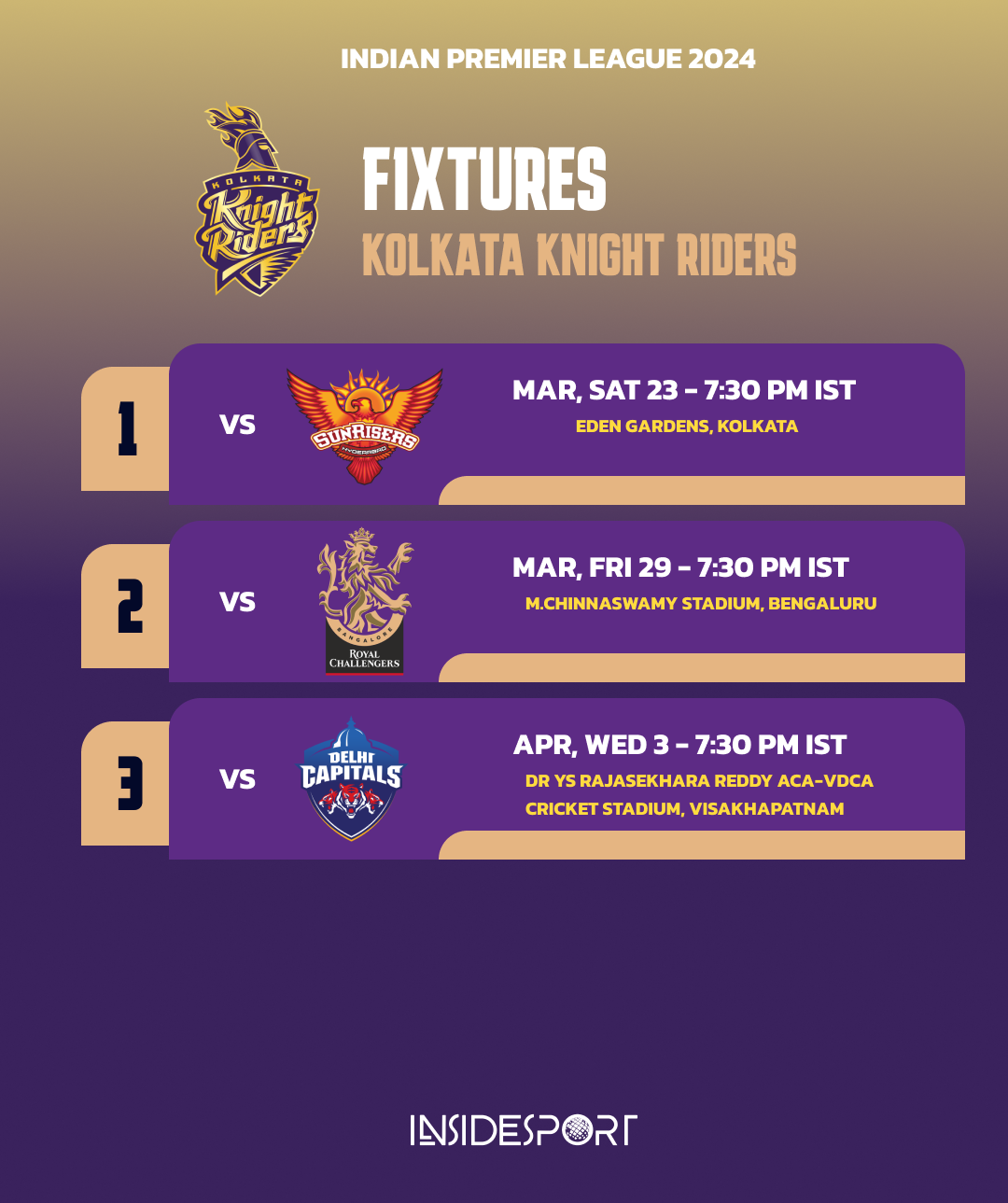 INDIAN PREMIER LEAGUE 2024

KOLKATA Knight Riders

FIXTURES

KOLKATA KNIGHT RIDERS

1

VS

SUNRISERS HYDERABAD

MAR, SAT 23 - 7:30 PM IST

EDEN GARDENS, KOLKATA

2

VS

BANGALORE ROYAL CHALLENGERS

MAR, FRI 29 - 7:30 PM IST

M.CHINNASWAMY STADIUM, BENGALURU

3

VS

DELHI CAPITALS

APR, WED 3 - 7:30 PM IST

DR YS RAJASEKHARA REDDY ACA-VDCA CRICKET STADIUM, VISAKHAPATNAM

INSIDESPORT